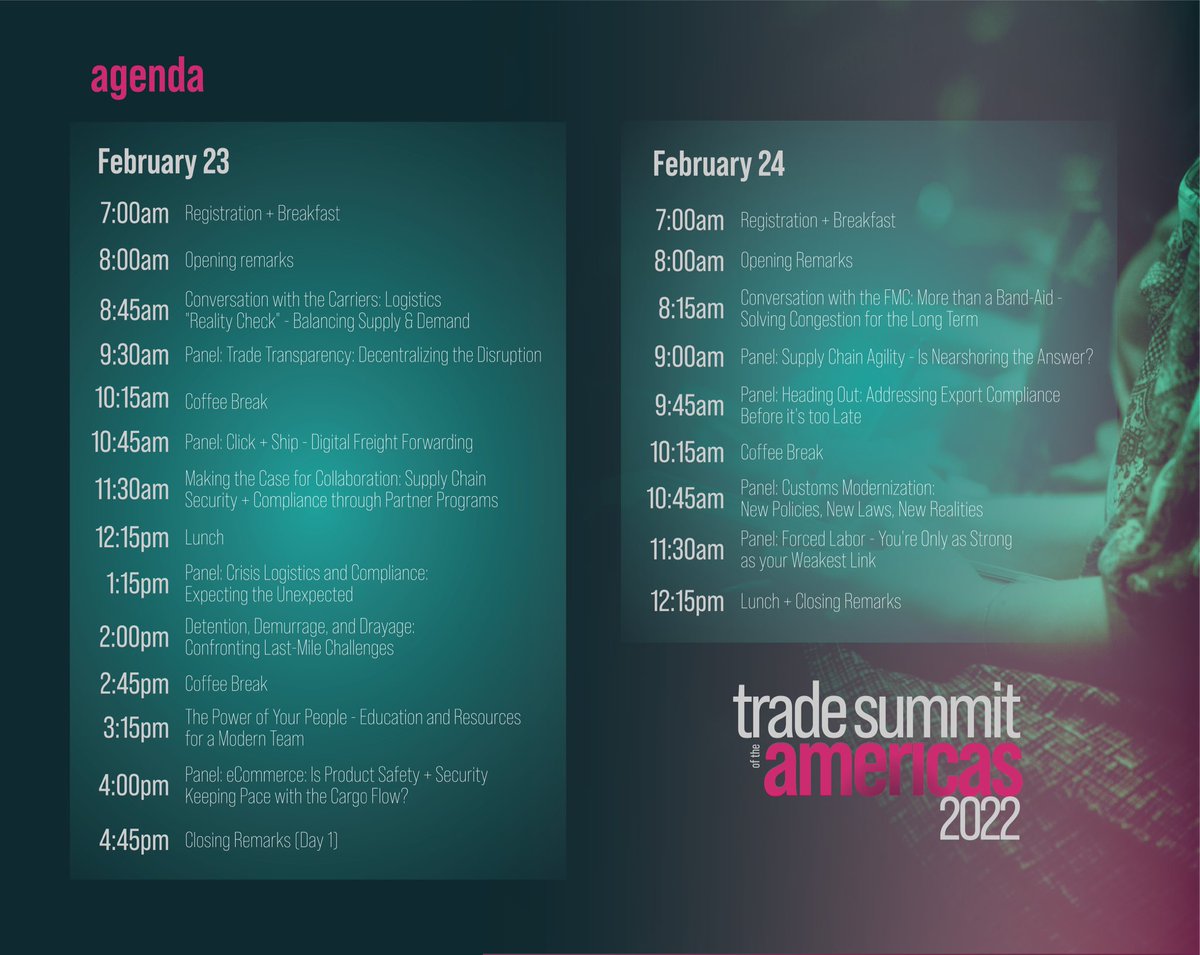 agenda

February 23

7:00am Registration + Breakfast

8:00am Opening remarks

8:45am Conversation with the Carriers: Logistics "Reality Check" - Balancing Supply & Demand

9:30am Panel: Trade Transparency: Decentralizing the Disruption

10:15am Coffee Break

10:45am Panel: Click + Ship - Digital Freight Forwarding

11:30am Making the Case for Collaboration: Supply Chain Security + Compliance through Partner Programs

12:15pm Lunch

1:15pm Panel: Crisis Logistics and Compliance: Expecting the Unexpected

2:00pm Detention, Demurrage, and Drayage: Confronting Last-Mile Challenges

2:45pm Coffee Break

3:15pm The Power of Your People - Education and Resources for a Modern Team

4:00pm Panel: eCommerce: Is Product Safety + Security Keeping Pace with the Cargo Flow?

4:45pm Closing Remarks (Day 1)

February 24

7:00am Registration + Breakfast

8:00am Opening Remarks

8:15am Conversation with the FMC: More than a Band-Aid - Solving Congestion for the Long Term

9:00am Panel: Supply Chain Agility - Is Nearshoring the Answer?

9:45am Panel: Heading Out: Addressing Export Compliance Before it's too Late

10:15am Coffee Break

10:45am Panel: Customs Modernization: New Policies, New Laws, New Realities

11:30am Panel: Forced Labor - You're Only as Strong as your Weakest Link

12:15pm Lunch + Closing Remarks

trade summit of the americas 2022